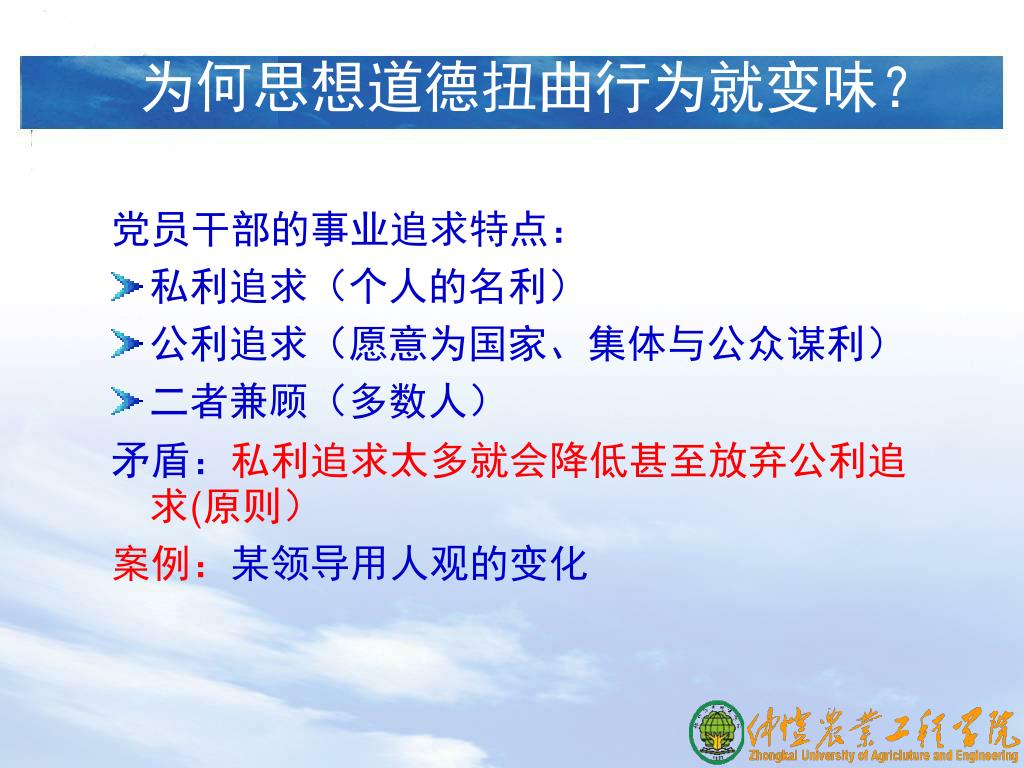 为何思想道德扭曲行为就变味？

党员干部的事业追求特点：

私利追求（个人的名利）

公利追求（愿意为国家、集体与公众谋利）

二者兼顾（多数人）

矛盾：私利追求太多就会降低甚至放弃公利追求(原则）

案例：某领导用人观的变化

仲恺农业工程学院
Zhongkai University of Agriculture and Engineering